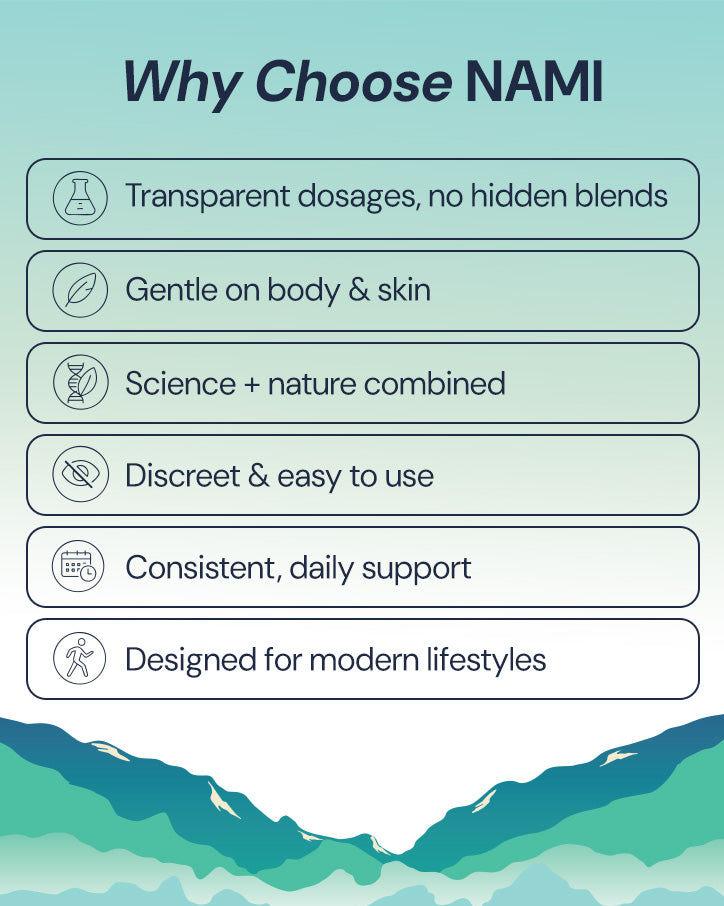 Why Choose NAMI

Transparent dosages, no hidden blends

Gentle on body & skin

Science + nature combined

Discreet & easy to use

Consistent, daily support

Designed for modern lifestyles